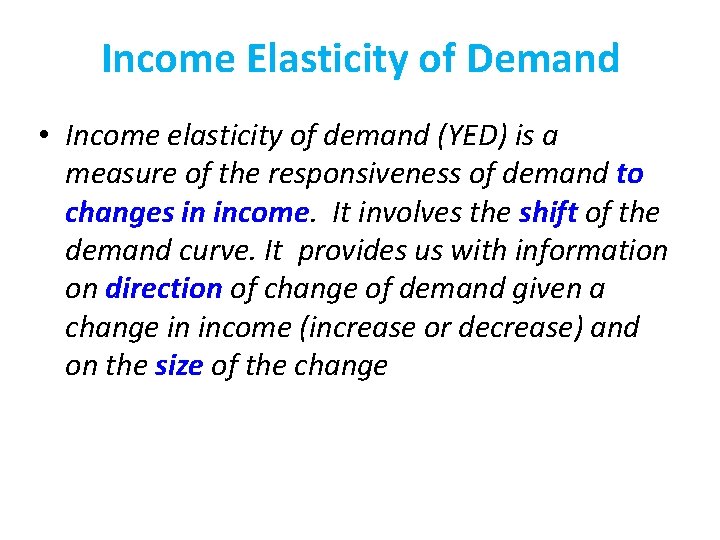 Income Elasticity of Demand

• Income elasticity of demand (YED) is a measure of the responsiveness of demand to changes in income. It involves the shift of the demand curve. It provides us with information on direction of change of demand given a change in income (increase or decrease) and on the size of the change